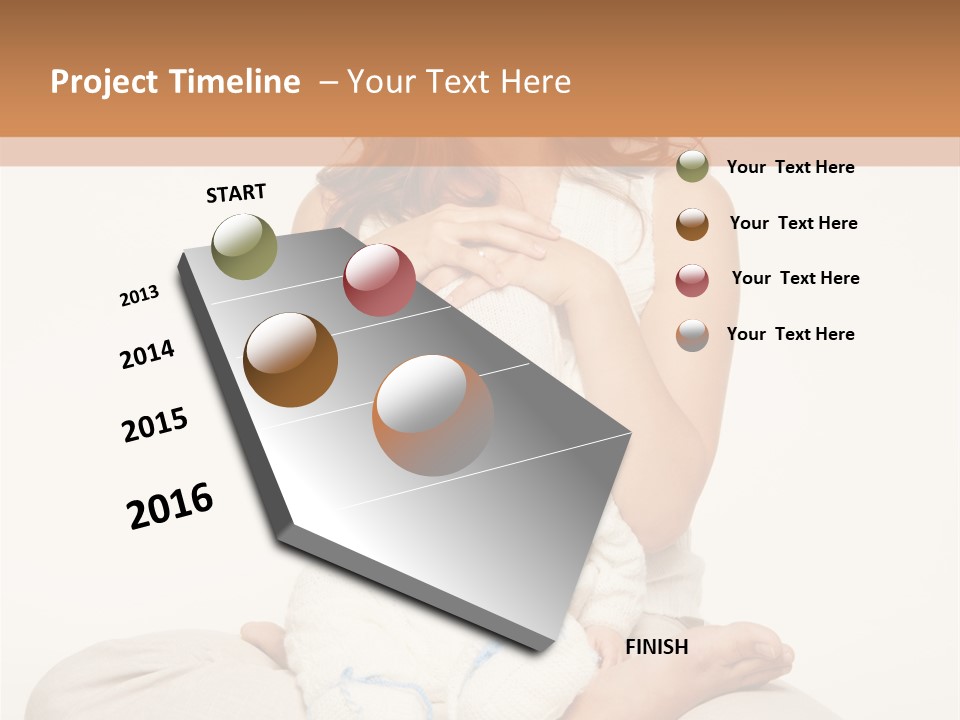 Project Timeline – Your Text Here

START

2013

2014

2015

2016

FINISH

Your Text Here

Your Text Here

Your Text Here

Your Text Here